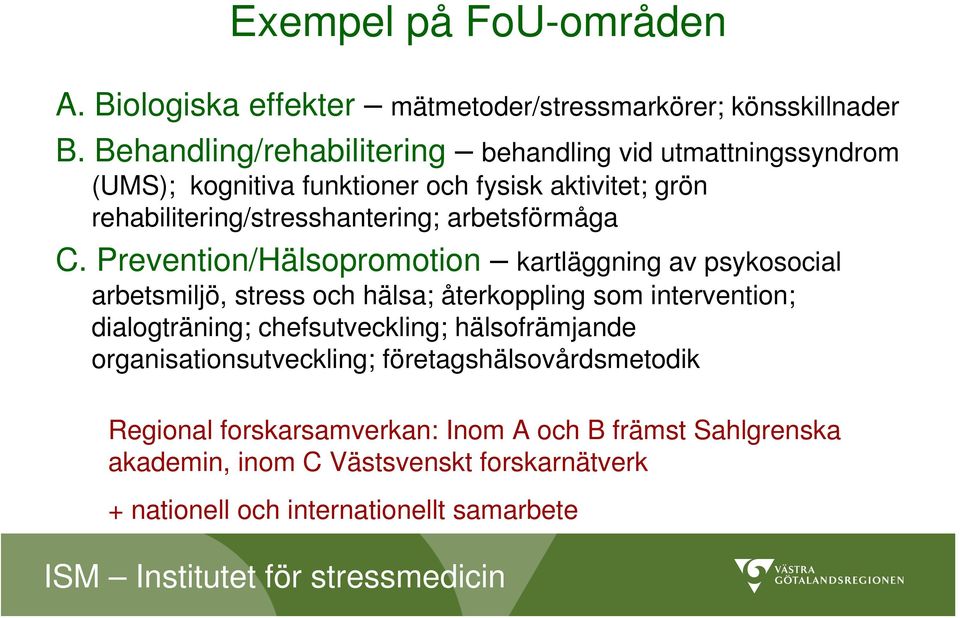 Exempel på FoU-områden

A. Biologiska effekter – mätmetoder/stressmarkörer; könsskillnader

B. Behandling/rehabilitering – behandling vid utmattningssyndrom (UMS); kognitiva funktioner och fysisk aktivitet; grön rehabilitering/stresshantering; arbetsförmåga

C. Prevention/Hälsopromotion – kartläggning av psykosocial arbetsmiljö, stress och hälsa; återkoppling som intervention; dialogträning; chefsutveckling; hälsofrämjande organisationsutveckling; företagshälsovårdsmetodik

Regional forskarsamverkan: Inom A och B främst Sahlgrenska akademin, inom C Västsvenskt forskarnätverk

+ nationell och internationellt samarbete

ISM – Institutet för stressmedicin

VÄSTRA GÖTALANDSREGIONEN